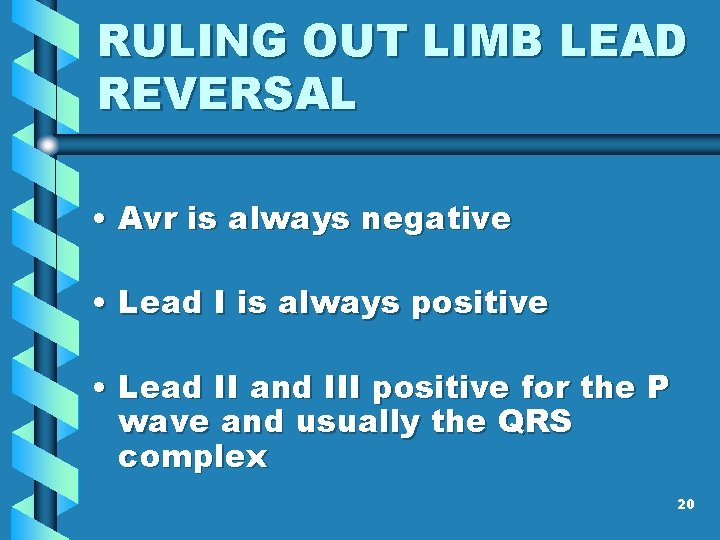 RULING OUT LIMB LEAD REVERSAL

• Avr is always negative

• Lead I is always positive

• Lead II and III positive for the P wave and usually the QRS complex

20